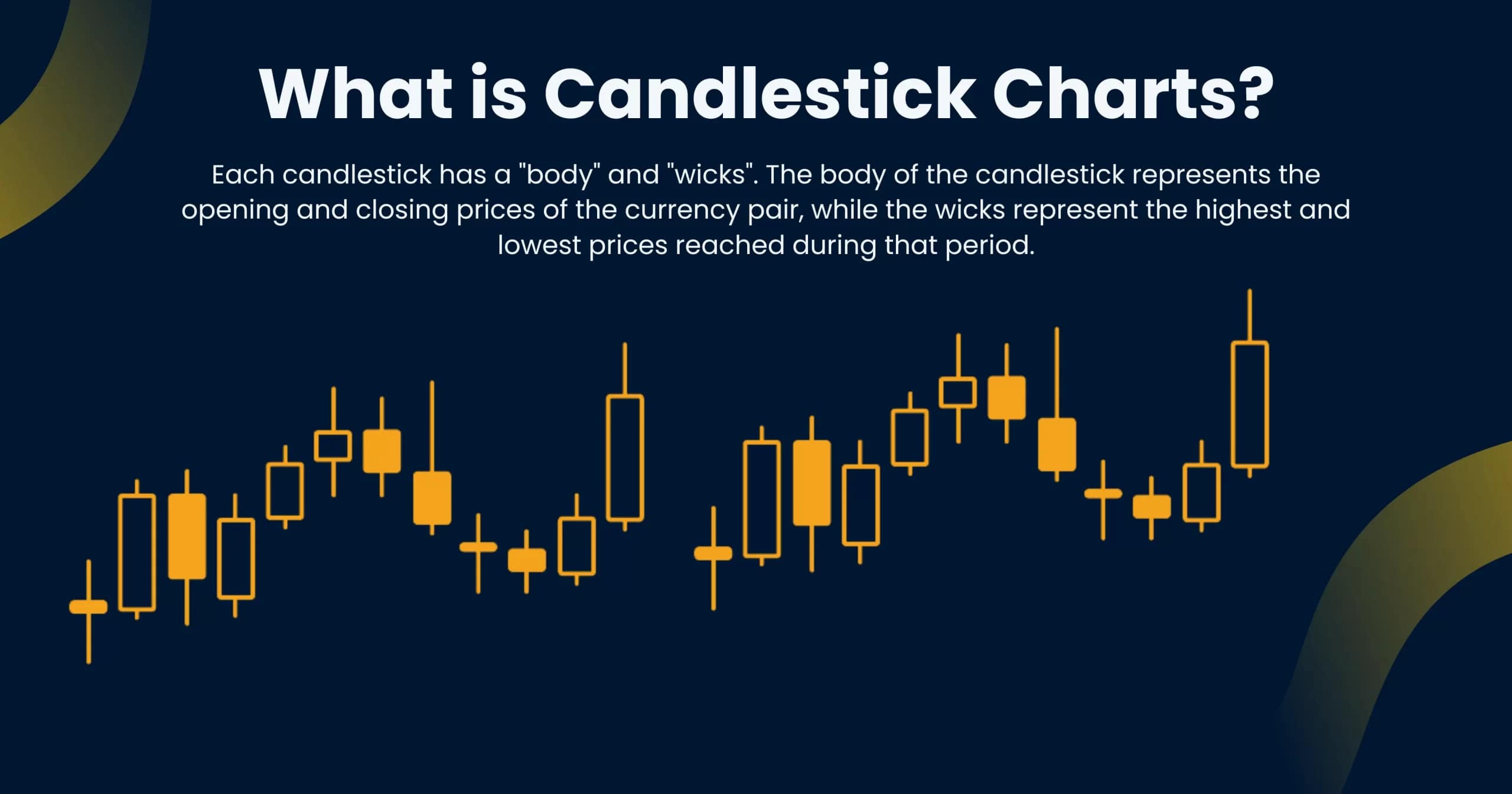 What is Candlestick Charts?

Each candlestick has a "body" and "wicks". The body of the candlestick represents the opening and closing prices of the currency pair, while the wicks represent the highest and lowest prices reached during that period.